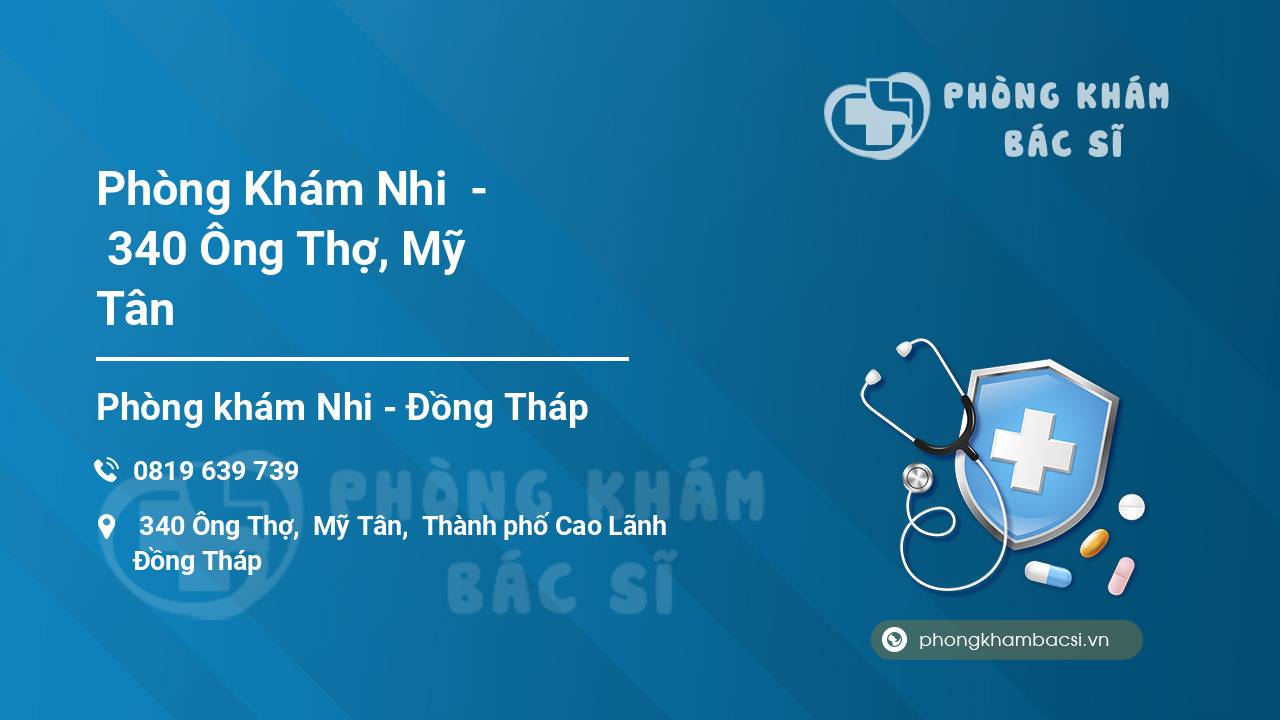 PHÒNG KHÁM BÁC SĨ

Phòng Khám Nhi - 340 Ông Thợ, Mỹ Tân

Phòng khám Nhi - Đồng Tháp

0819 639 739

340 Ông Thợ, Mỹ Tân, Thành phố Cao Lãnh Đồng Tháp

PHÒNG KHÁM BÁC SĨ

phongkhambacsi.vn